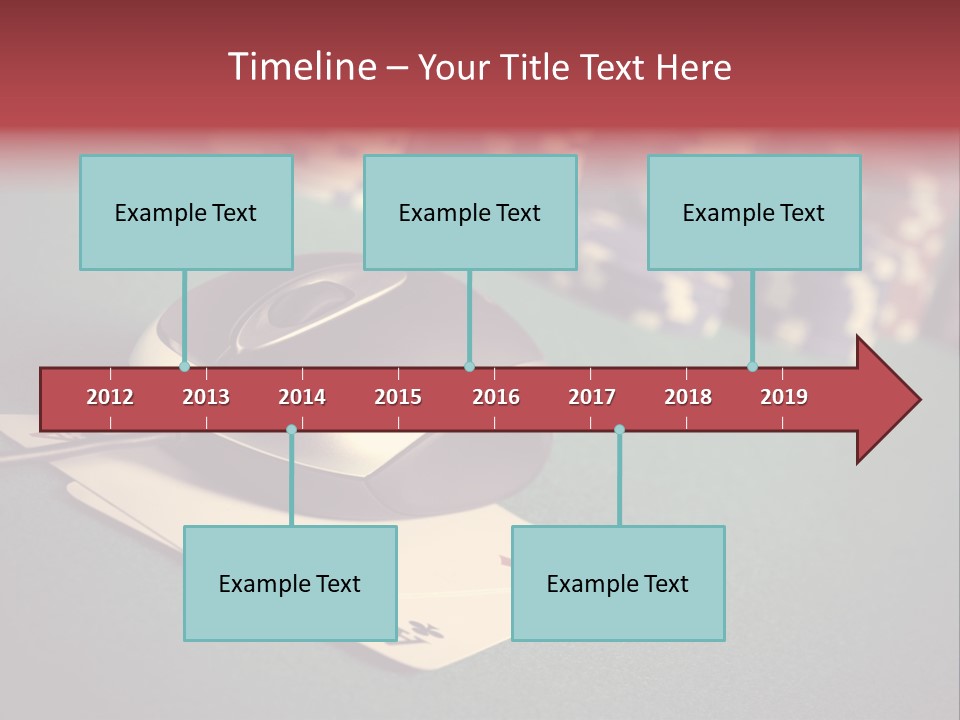 Timeline – Your Title Text Here

Example Text

Example Text

Example Text

2012 2013 2014 2015 2016 2017 2018 2019

Example Text

Example Text